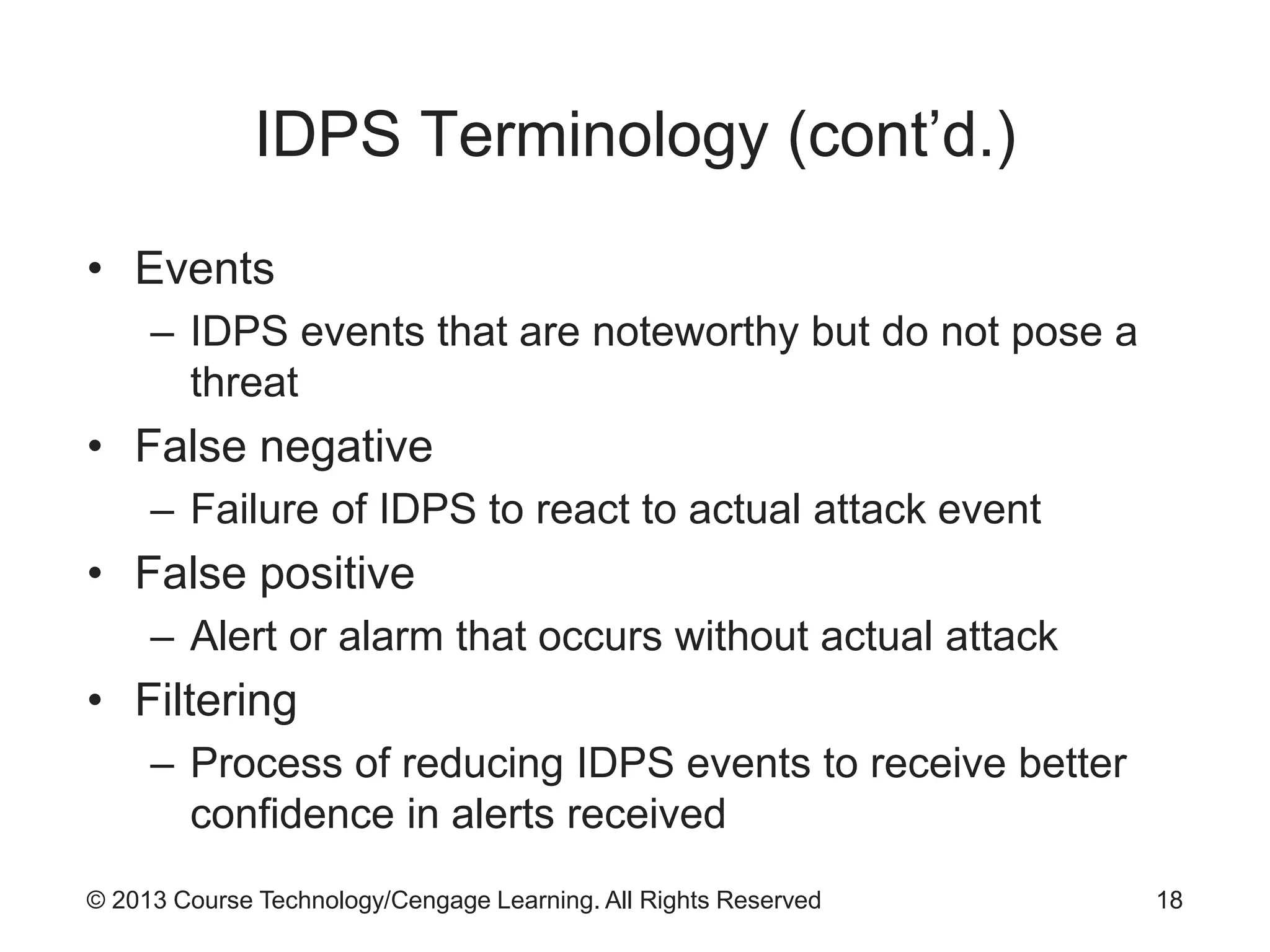 IDPS Terminology (cont’d.)

• Events
– IDPS events that are noteworthy but do not pose a threat
• False negative
– Failure of IDPS to react to actual attack event
• False positive
– Alert or alarm that occurs without actual attack
• Filtering
– Process of reducing IDPS events to receive better confidence in alerts received

© 2013 Course Technology/Cengage Learning. All Rights Reserved

18